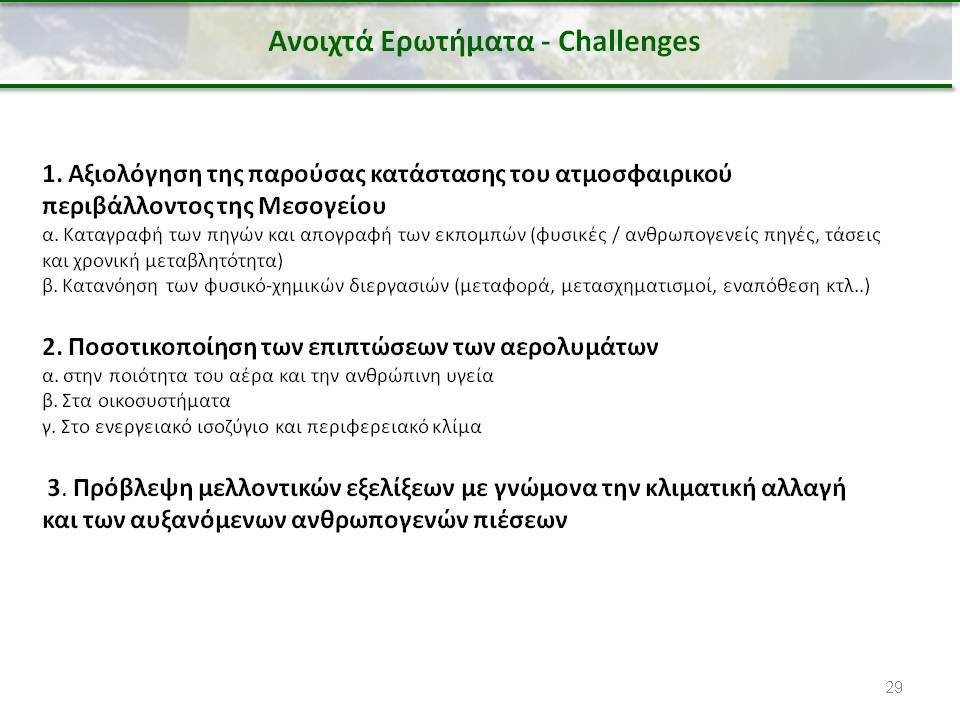 Ανοιχτά Ερωτήματα - Challenges

1. Αξιολόγηση της παρούσας κατάστασης του ατμοσφαιρικού περιβάλλοντος της Μεσογείου
α. Καταγραφή των πηγών και απογραφή των εκπομπών (φυσικές / ανθρωπογενείς πηγές, τάσεις και χρονική μεταβλητότητα)
β. Κατανόηση των φυσικό-χημικών διεργασιών (μεταφορά, μετασχηματισμοί, εναπόθεση κτλ..)

2. Ποσοτικοποίηση των επιπτώσεων των αερολυμάτων
α. στην ποιότητα του αέρα και την ανθρώπινη υγεία
β. Στα οικοσυστήματα
γ. Στο ενεργειακό ισοζύγιο και περιφερειακό κλίμα

3. Πρόβλεψη μελλοντικών εξελίξεων με γνώμονα την κλιματική αλλαγή και των αυξανόμενων ανθρωπογενών πιέσεων

29